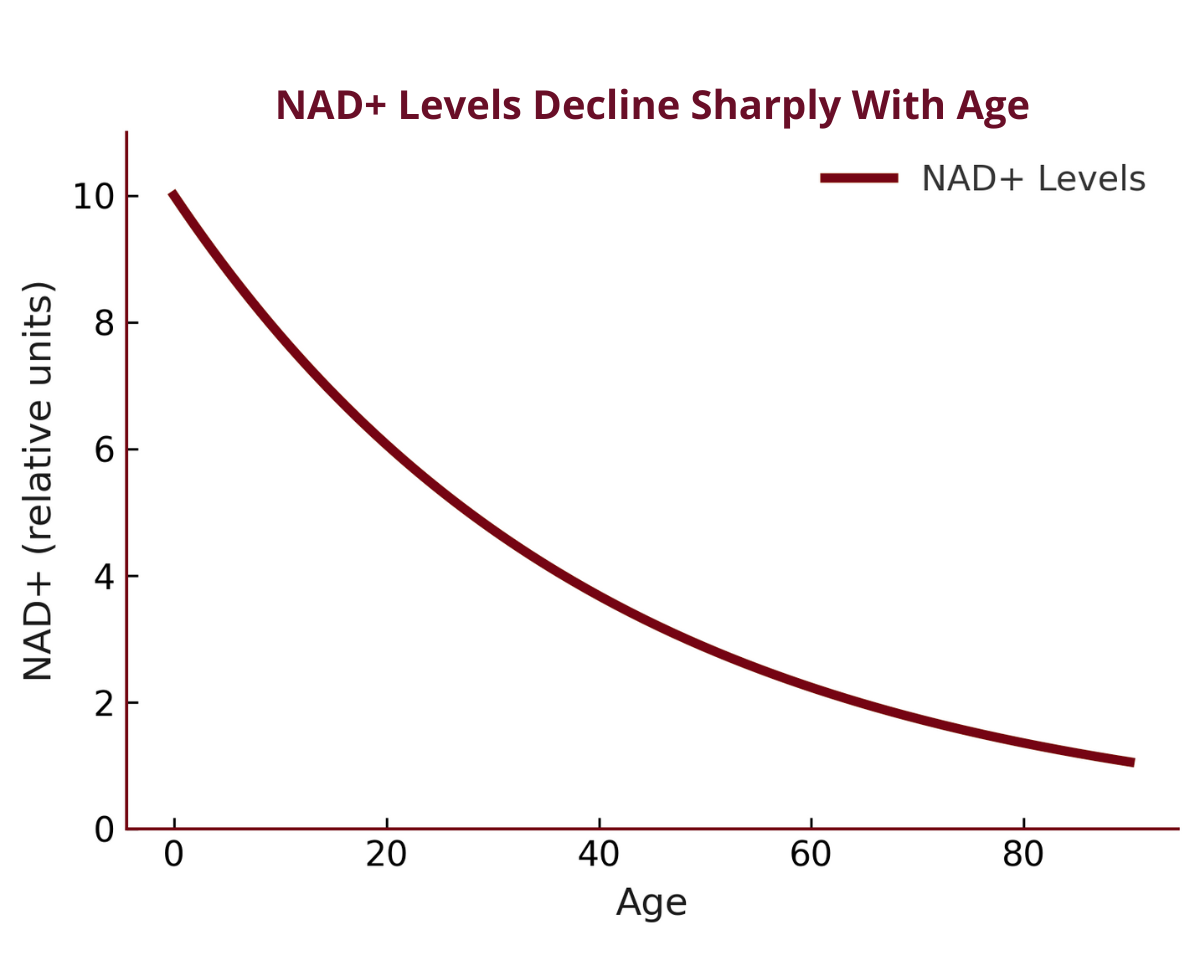 NAD+ Levels Decline Sharply With Age

NAD+ Levels

NAD+ (relative units)

10
8
6
4
2
0

0
20
40
60
80

Age